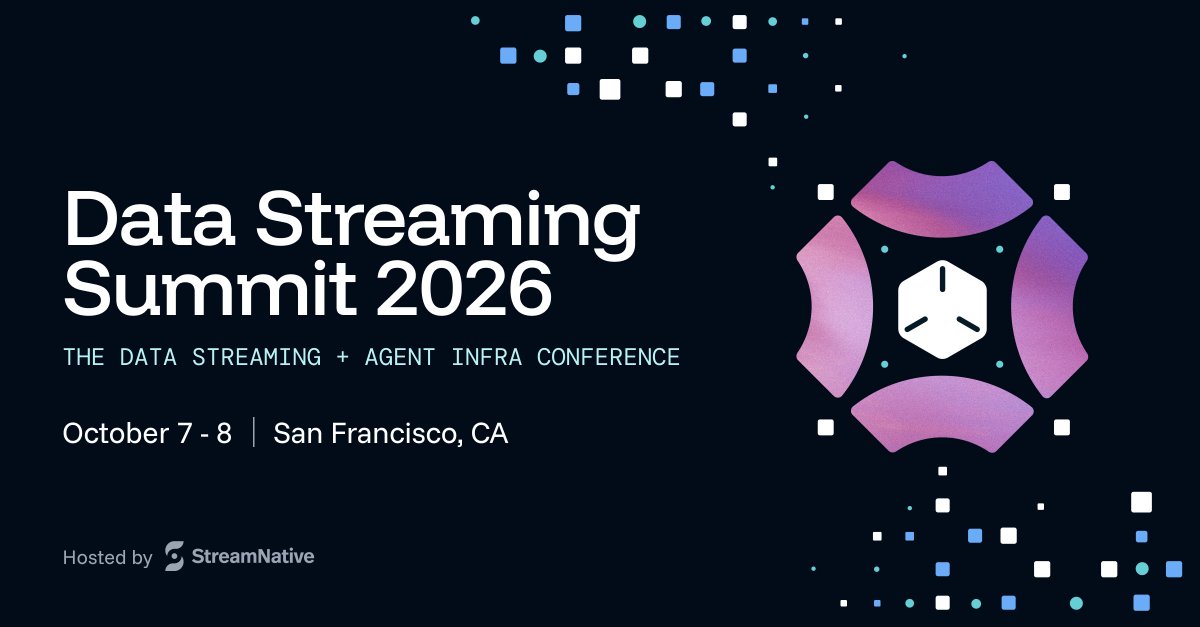 Data Streaming Summit 2026

THE DATA STREAMING + AGENT INFRA CONFERENCE

October 7 - 8 | San Francisco, CA

Hosted by StreamNative